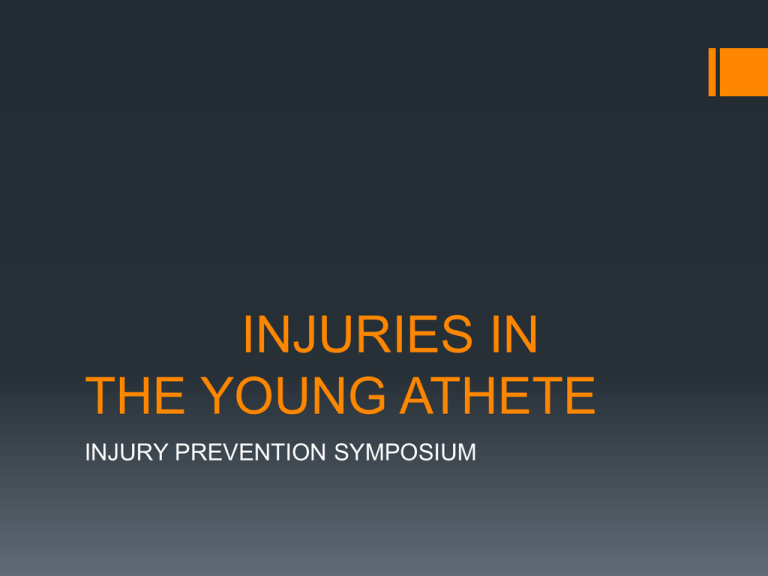 INJURIES IN THE YOUNG ATHETE

INJURY PREVENTION SYMPOSIUM